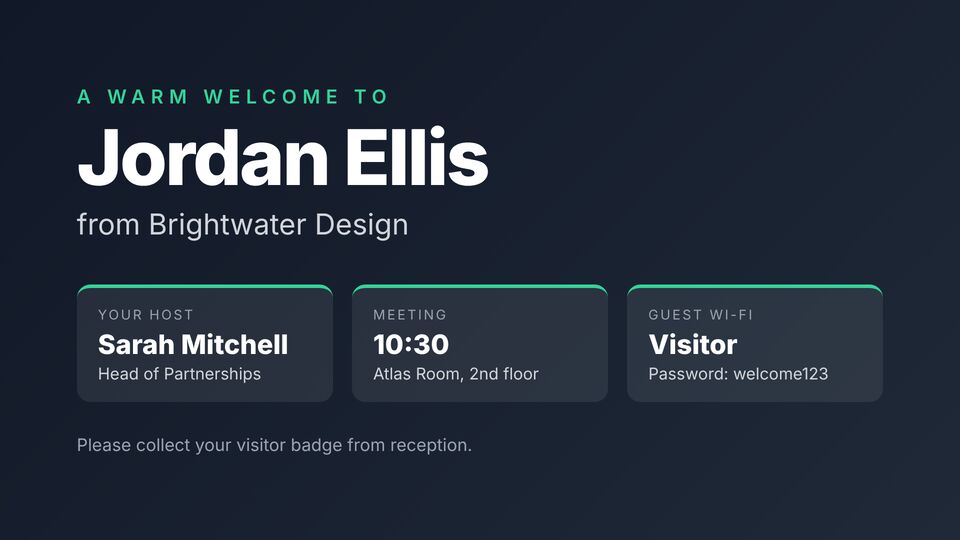 A WARM WELCOME TO

Jordan Ellis

from Brightwater Design

YOUR HOST
Sarah Mitchell
Head of Partnerships

MEETING
10:30
Atlas Room, 2nd floor

GUEST WI-FI
Visitor
Password: welcome123

Please collect your visitor badge from reception.